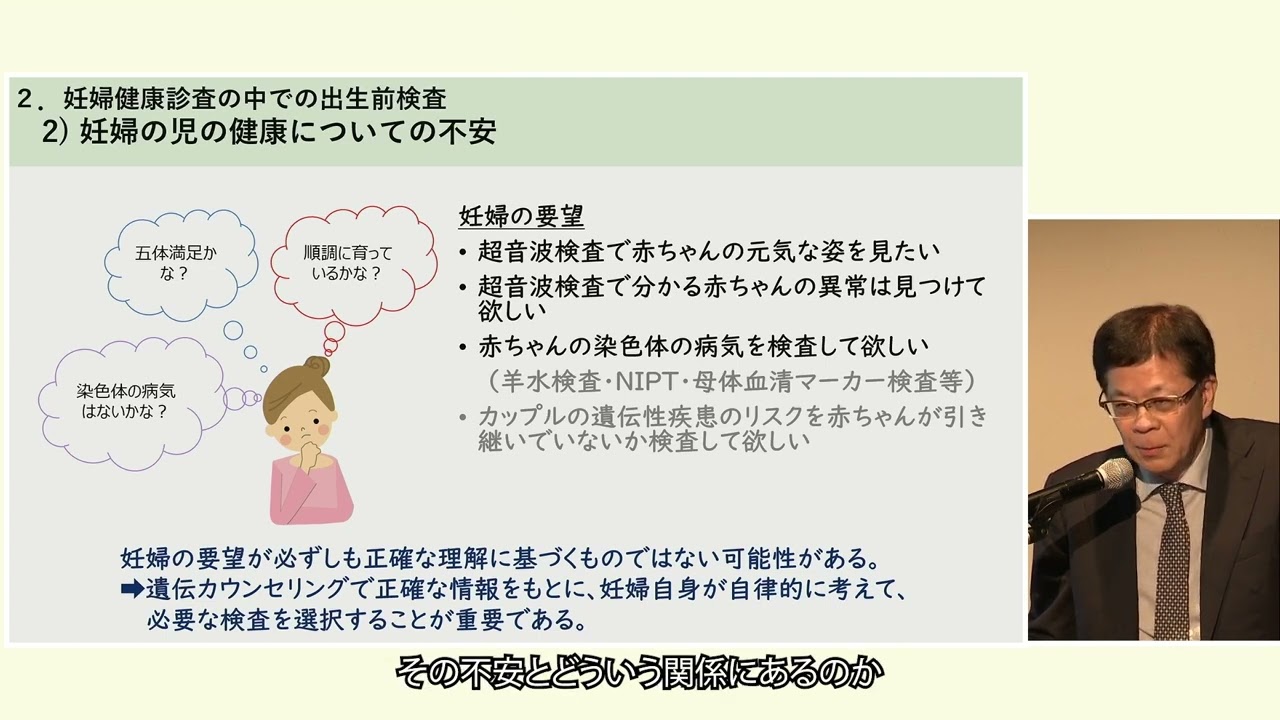 ２．妊婦健康診査の中での出生前検査
2) 妊婦の児の健康についての不安

五体満足かな？

順調に育っているかな？

染色体の病気はないかな？

妊婦の要望
• 超音波検査で赤ちゃんの元気な姿を見たい
• 超音波検査で分かる赤ちゃんの異常は見つけて欲しい
• 赤ちゃんの染色体の病気を検査して欲しい
（羊水検査･NIPT･母体血清マーカー検査等）
• カップルの遺伝性疾患のリスクを赤ちゃんが引き継いでいないか検査して欲しい

妊婦の要望が必ずしも正確な理解に基づくものではない可能性がある。
➡遺伝カウンセリングで正確な情報をもとに、妊婦自身が自律的に考えて、必要な検査を選択することが重要である。

その不安とどういう関係にあるのか